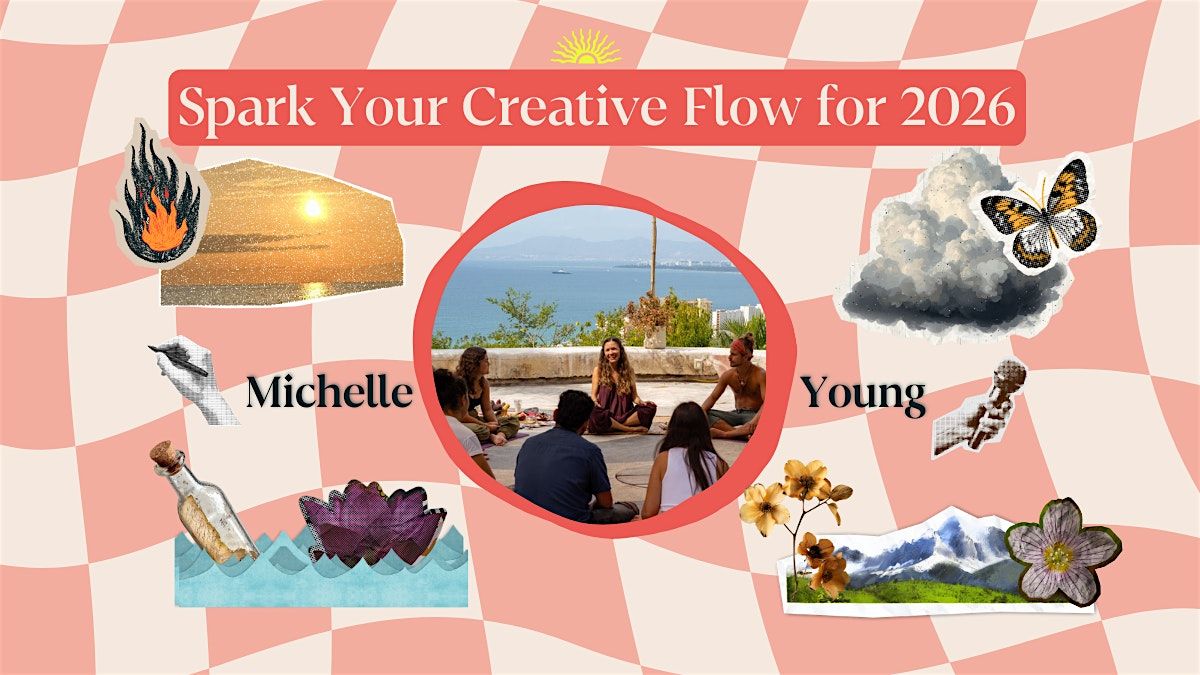 Spark Your Creative Flow for 2026

Michelle

Young